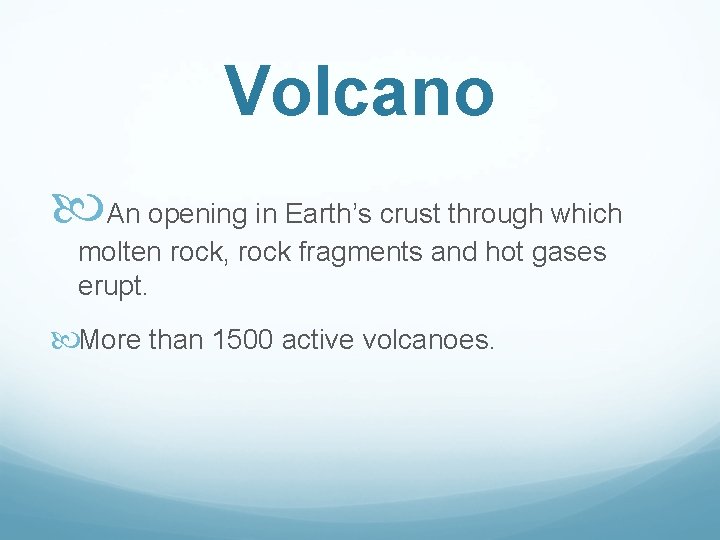 Volcano

An opening in Earth’s crust through which molten rock, rock fragments and hot gases erupt.

More than 1500 active volcanoes.